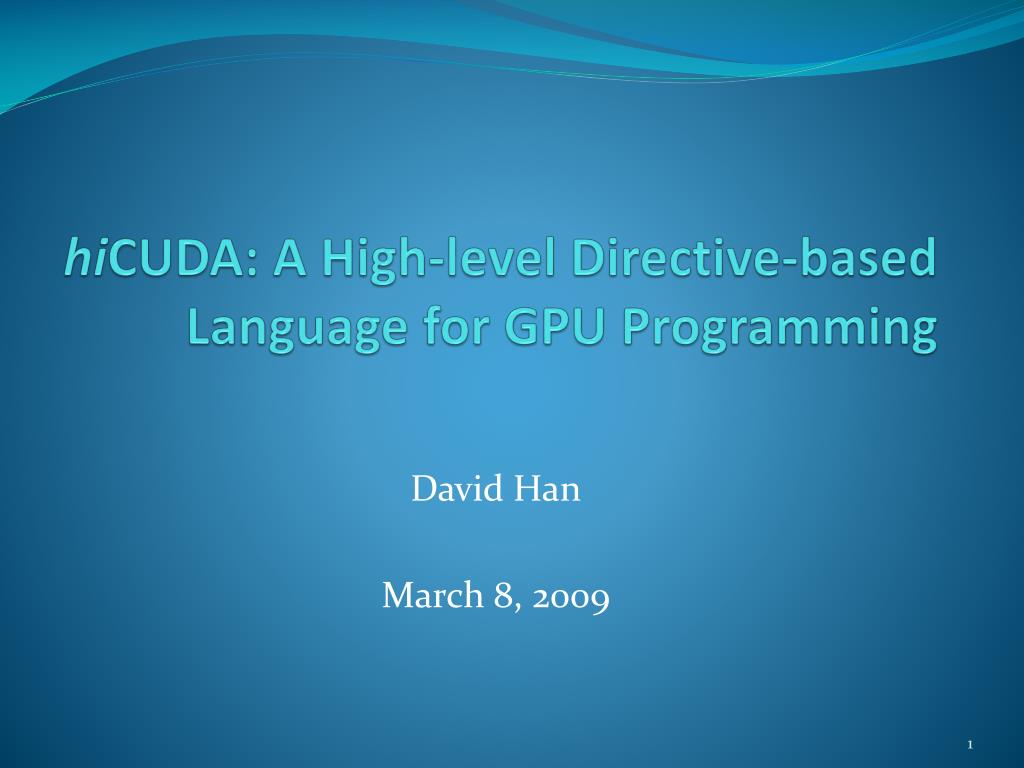 hiCUDA: A High-level Directive-based Language for GPU Programming

David Han

March 8, 2009

1